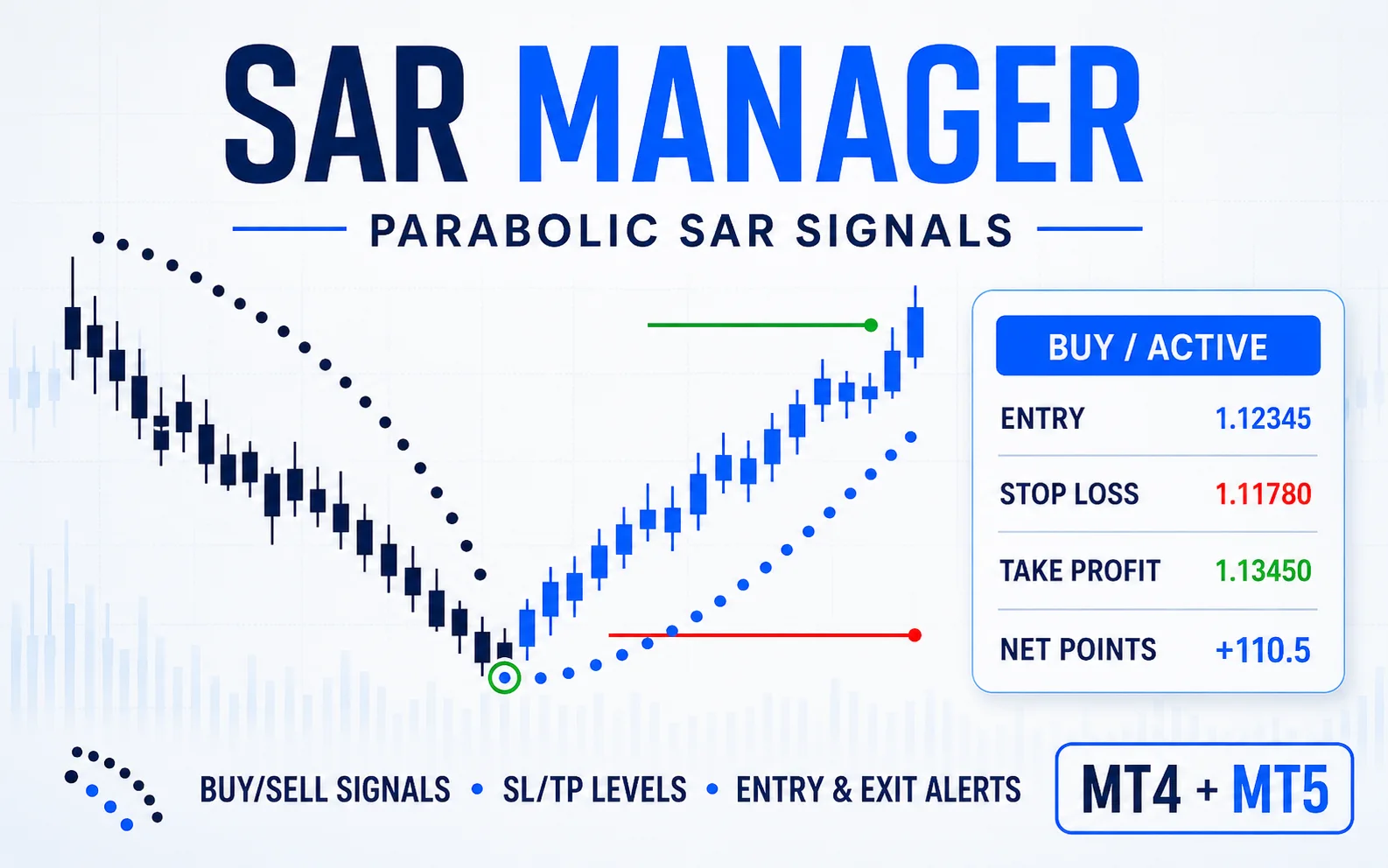 SAR MANAGER

PARABOLIC SAR SIGNALS

BUY / ACTIVE

| ENTRY | 1.12345 |
|---|---|
| STOP LOSS | 1.11780 |
| TAKE PROFIT | 1.13450 |
| NET POINTS | +110.5 |

BUY/SELL SIGNALS • SL/TP LEVELS • ENTRY & EXIT ALERTS

MT4 + MT5